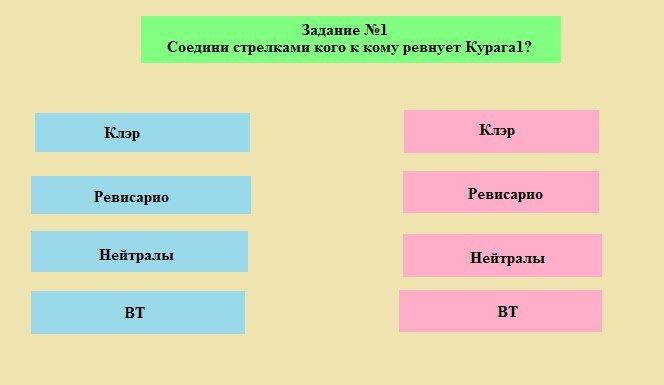 Задание №1
Соедини стрелками кого к кому ревнует Курага1?

Клэр

Ревисарио

Нейтралы

ВТ

Клэр

Ревисарио

Нейтралы

ВТ